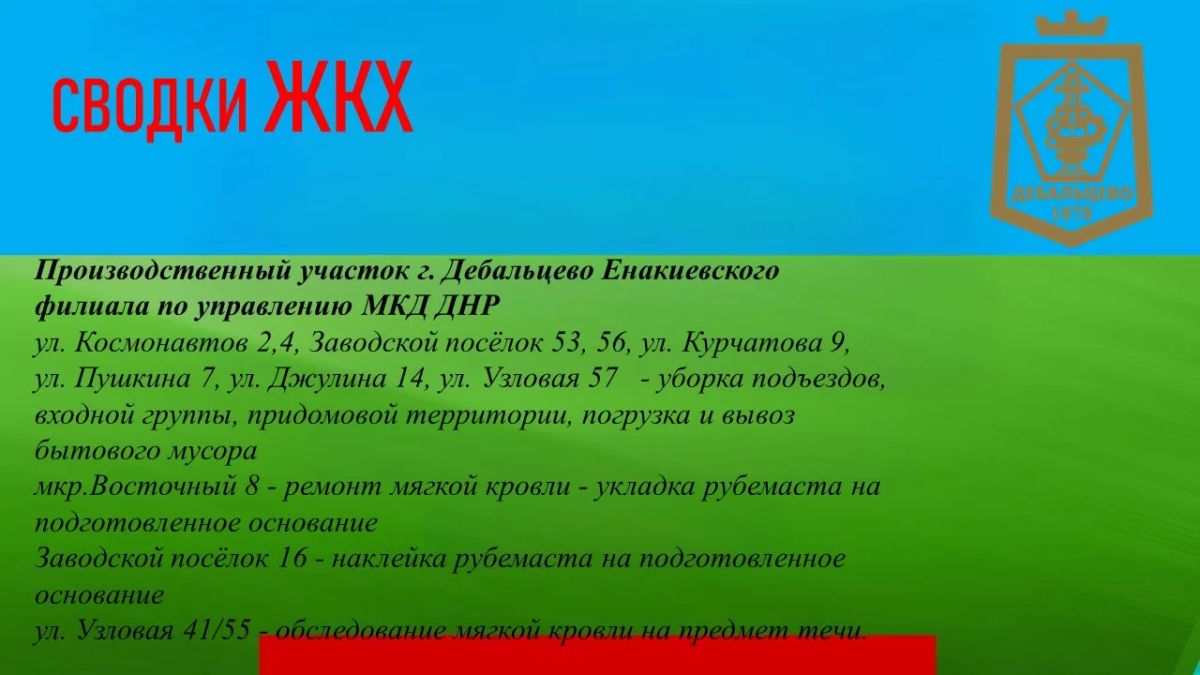 СВОДКИ ЖКХ

ДЕБАЛЬЦЕВО
1878

Производственный участок г. Дебальцево Енакиевского филиала по управлению МКД ДНР
ул. Космонавтов 2,4, Заводской посёлок 53, 56, ул. Курчатова 9, ул. Пушкина 7, ул. Джулина 14, ул. Узловая 57 - уборка подъездов, входной группы, придомовой территории, погрузка и вывоз бытового мусора
мкр.Восточный 8 - ремонт мягкой кровли - укладка рубемаста на подготовленное основание
Заводской посёлок 16 - наклейка рубемаста на подготовленное основание
ул. Узловая 41/55 - обследование мягкой кровли на предмет течи.